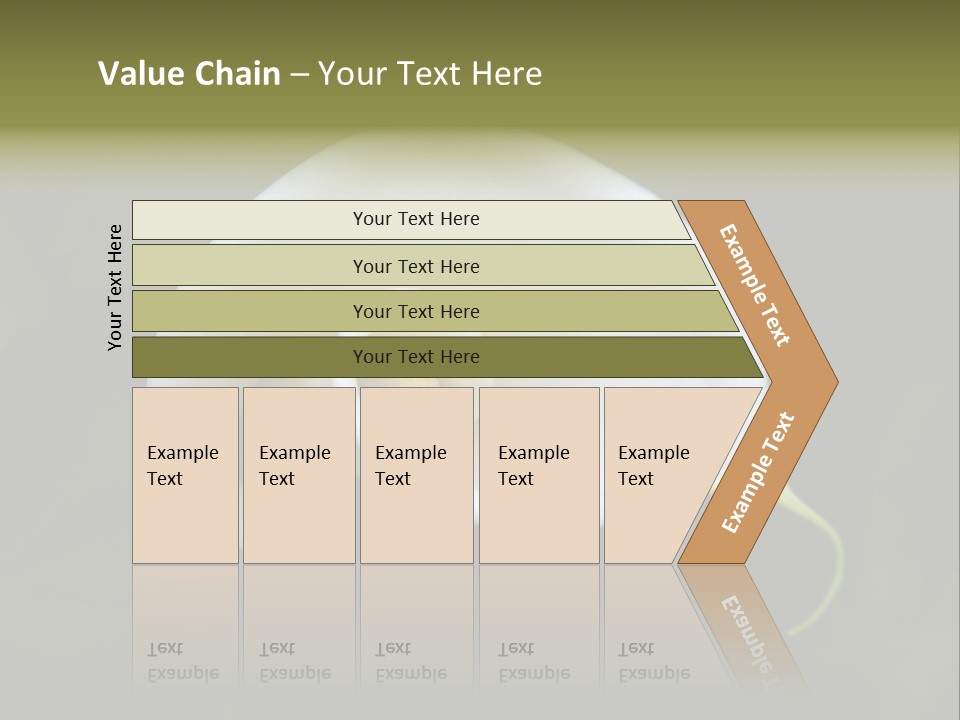 Value Chain – Your Text Here

Your Text Here

Your Text Here

Your Text Here

Your Text Here

Your Text Here

Example Text

Example Text

Example Text

Example Text

Example Text

Example Text

Example Text